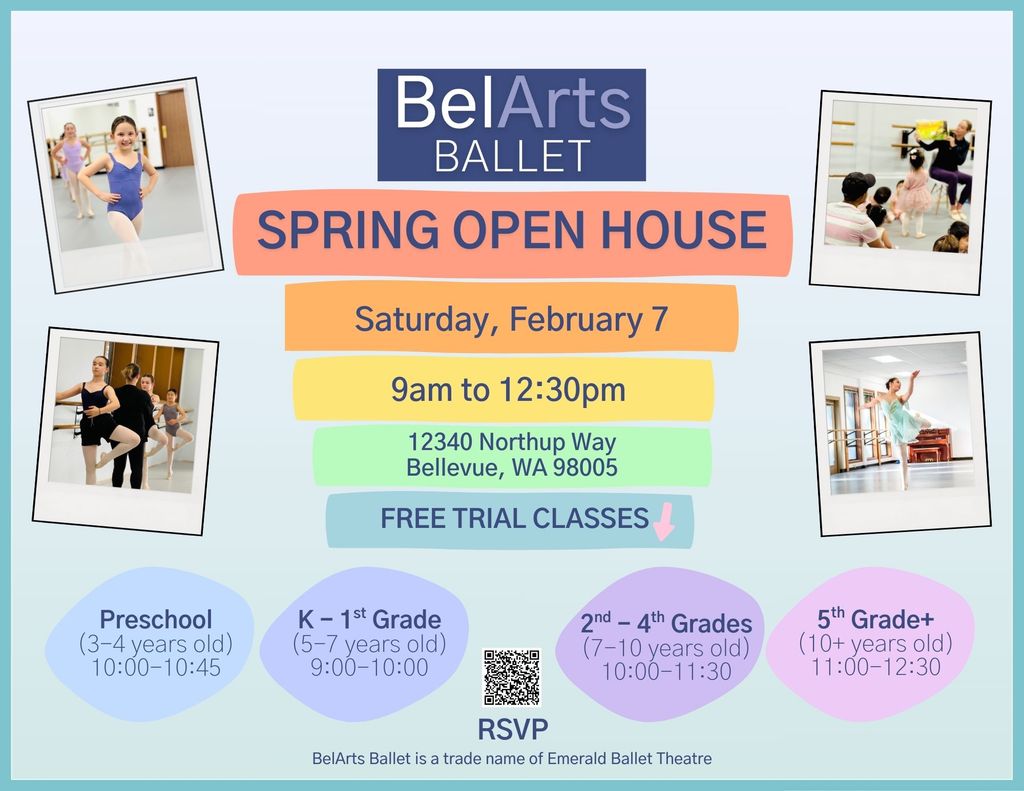 BelArts BALLET

SPRING OPEN HOUSE

Saturday, February 7

9am to 12:30pm

12340 Northup Way
Bellevue, WA 98005

FREE TRIAL CLASSES

Preschool
(3–4 years old)
10:00–10:45

K – 1$^{st}$ Grade
(5–7 years old)
9:00–10:00

2$^{nd}$ – 4$^{th}$ Grades
(7–10 years old)
10:00–11:30

5$^{th}$ Grade+
(10+ years old)
11:00–12:30

RSVP

BelArts Ballet is a trade name of Emerald Ballet Theatre